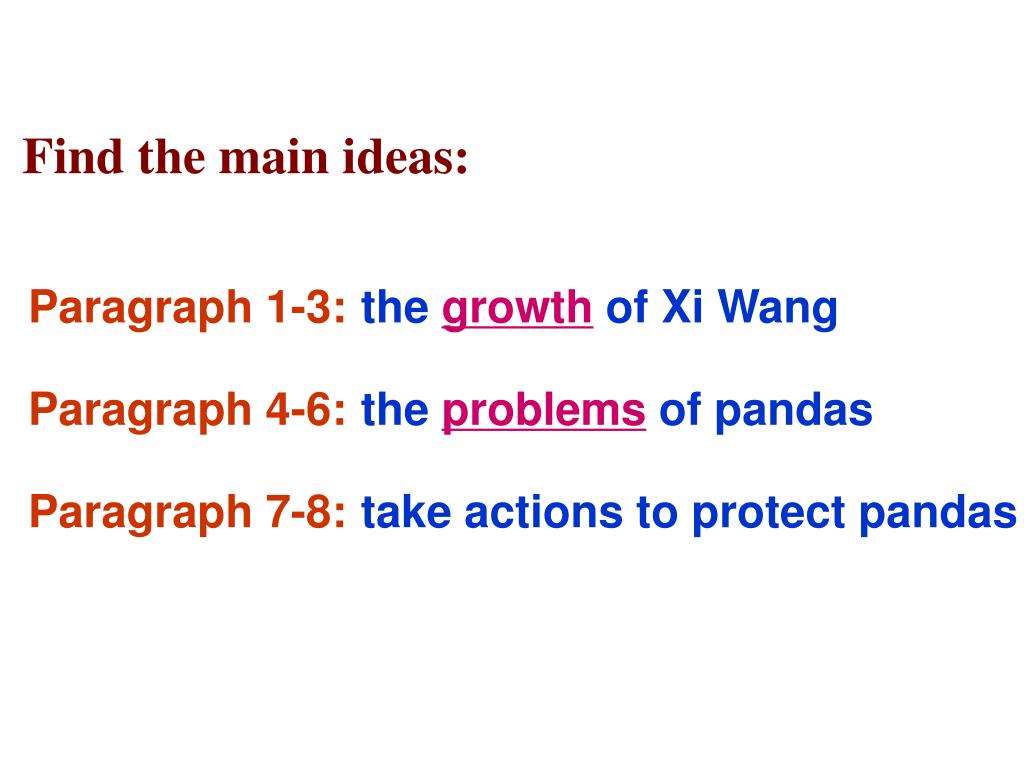 Find the main ideas:

Paragraph 1-3: the growth of Xi Wang

Paragraph 4-6: the problems of pandas

Paragraph 7-8: take actions to protect pandas